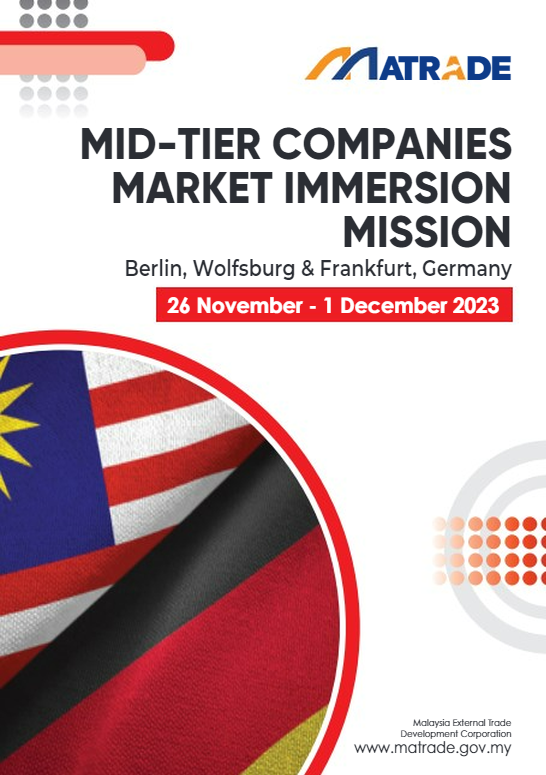 MATRADE

MID-TIER COMPANIES MARKET IMMERSION MISSION

Berlin, Wolfsburg & Frankfurt, Germany

26 November - 1 December 2023

Malaysia External Trade Development Corporation
www.matrade.gov.my